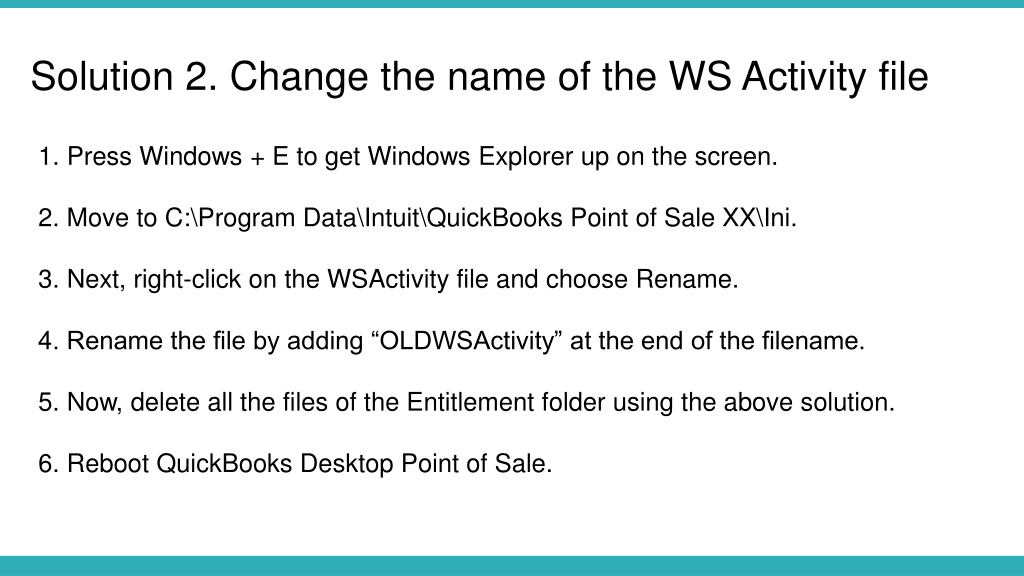 Solution 2. Change the name of the WS Activity file

1. Press Windows + E to get Windows Explorer up on the screen.

2. Move to C:\Program Data\Intuit\QuickBooks Point of Sale XX\Ini.

3. Next, right-click on the WSActivity file and choose Rename.

4. Rename the file by adding “OLDWSActivity” at the end of the filename.

5. Now, delete all the files of the Entitlement folder using the above solution.

6. Reboot QuickBooks Desktop Point of Sale.